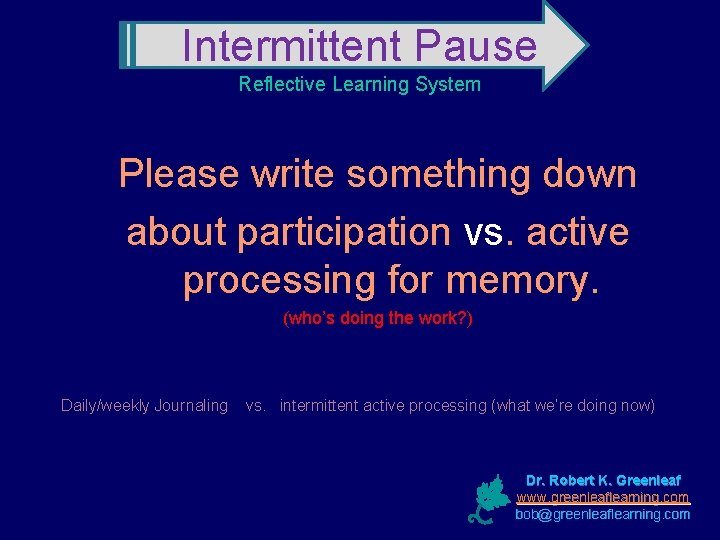 Intermittent Pause

Reflective Learning System

Please write something down about participation vs. active processing for memory.

(who's doing the work?)

Daily/weekly Journaling vs. intermittent active processing (what we're doing now)

Dr. Robert K. Greenleaf
www.greenleaflearning.com
bob@greenleaflearning.com